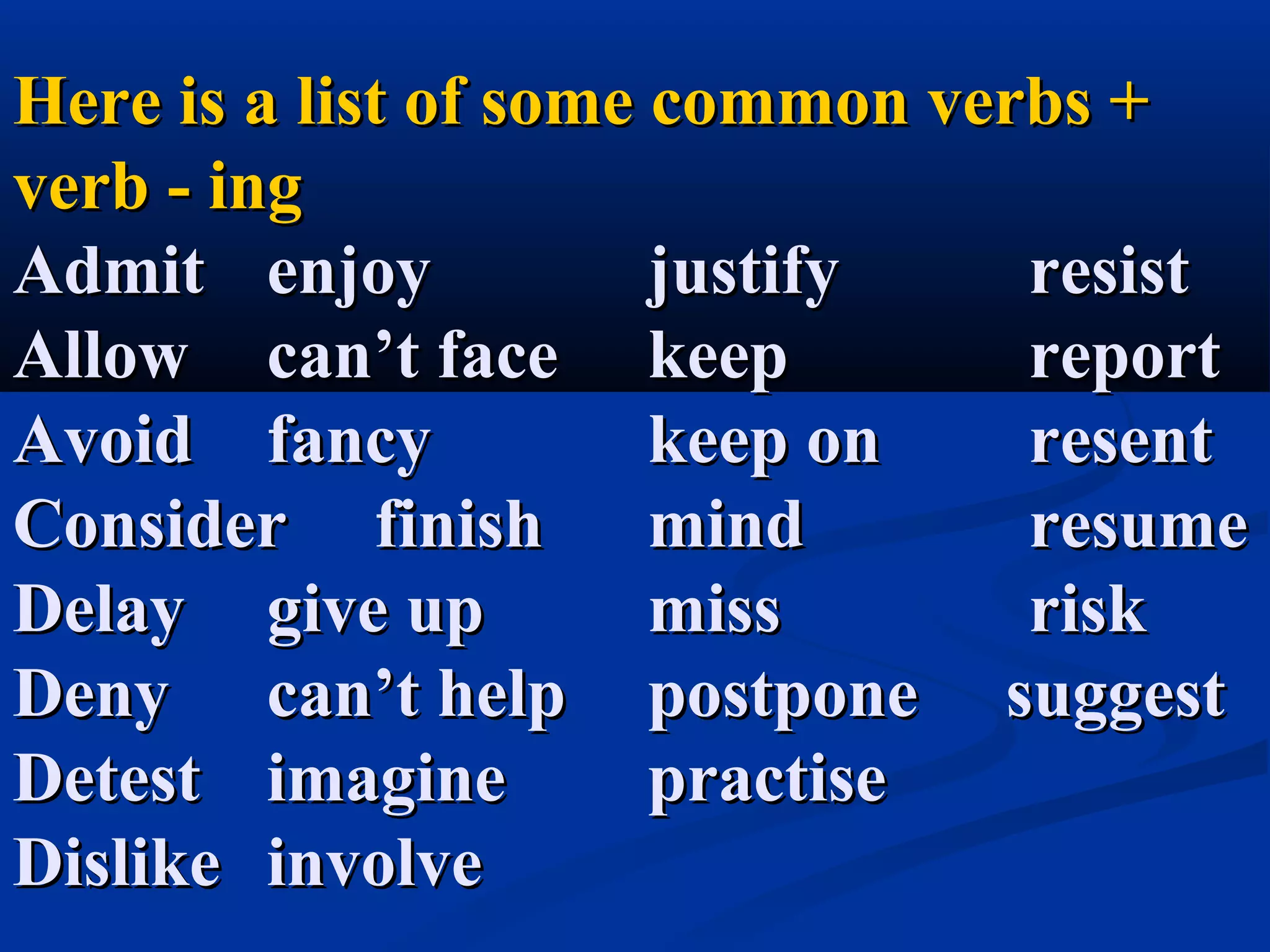 Here is a list of some common verbs + verb - ing

Admit enjoy justify resist
Allow can’t face keep report
Avoid fancy keep on resent
Consider finish mind resume
Delay give up miss risk
Deny can’t help postpone suggest
Detest imagine practise
Dislike involve